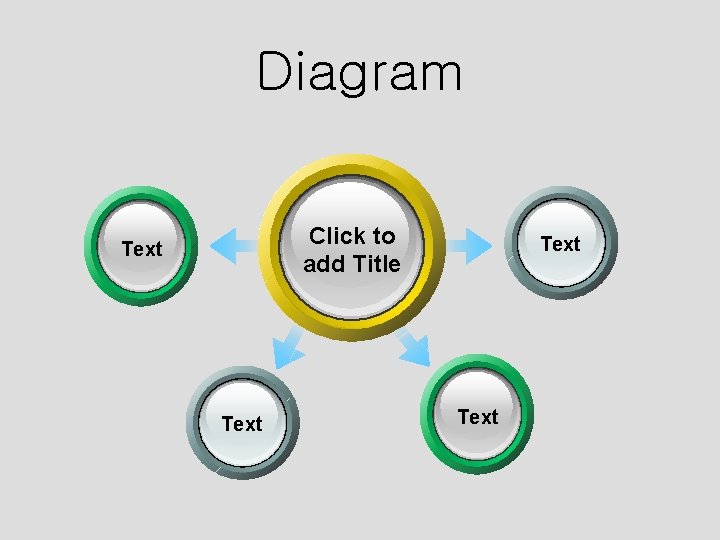 Diagram

Text

Click to add Title

Text

Text

Text